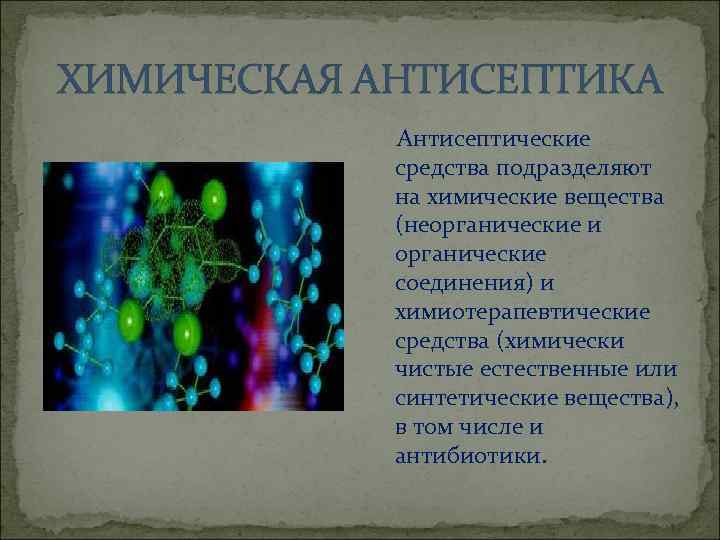 ХИМИЧЕСКАЯ АНТИСЕПТИКА

Антисептические средства подразделяют на химические вещества (неорганические и органические соединения) и химиотерапевтические средства (химически чистые естественные или синтетические вещества), в том числе и антибиотики.